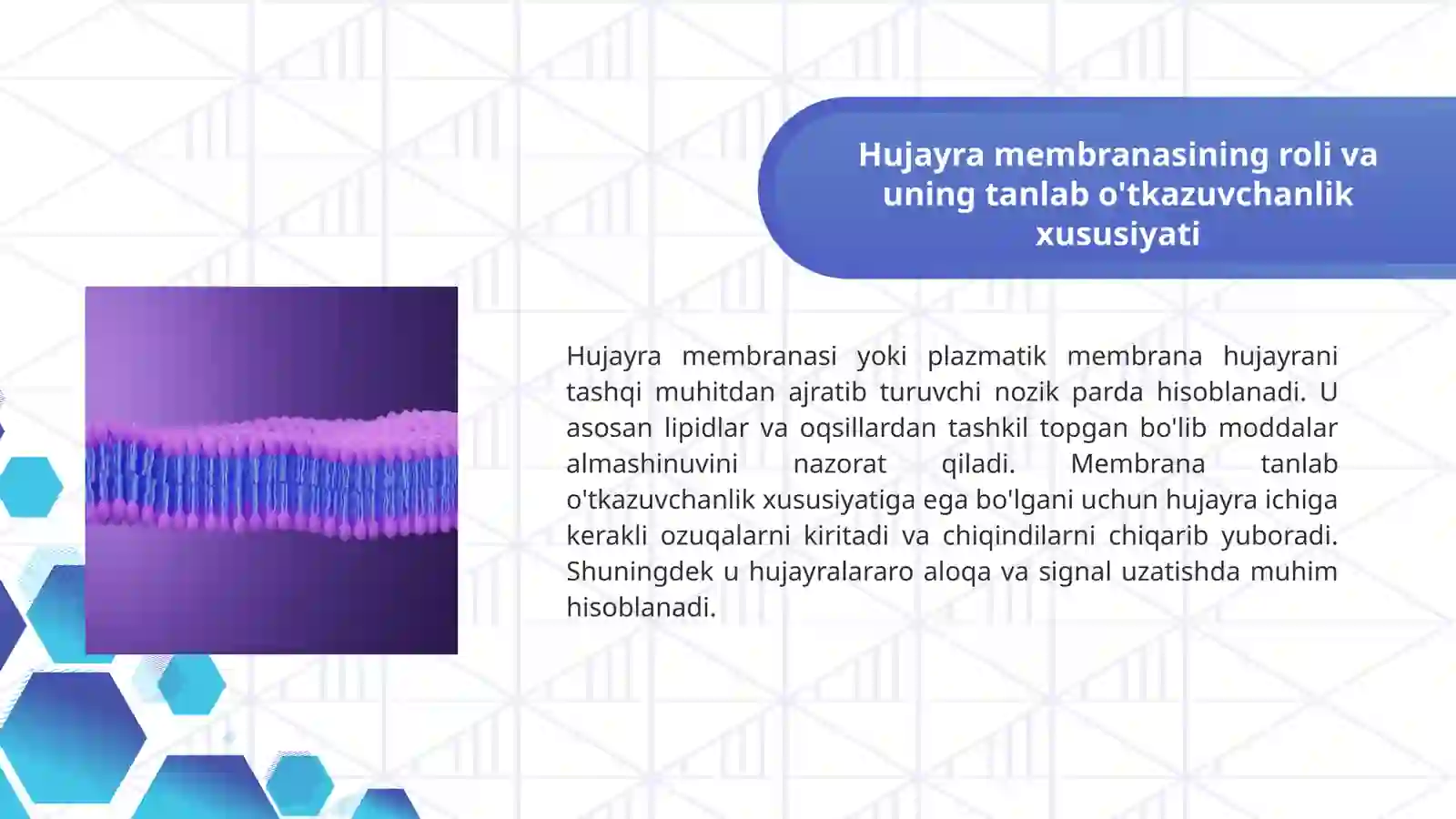 Hujayra membranasining roli va uning tanlab o'tkazuvchanlik xususiyati

Hujayra membranasi yoki plazmatik membrana hujayrani tashqi muhitdan ajratib turuvchi nozik parda hisoblanadi. U asosan lipidlar va oqsillardan tashkil topgan bo'lib moddalar almashinuvini nazorat qiladi. Membrana tanlab o'tkazuvchanlik xususiyatiga ega bo'lgani uchun hujayra ichiga kerakli ozuqalarni kiritadi va chiqindilarni chiqarib yuboradi. Shuningdek u hujayralararo aloqa va signal uzatishda muhim hisoblanadi.